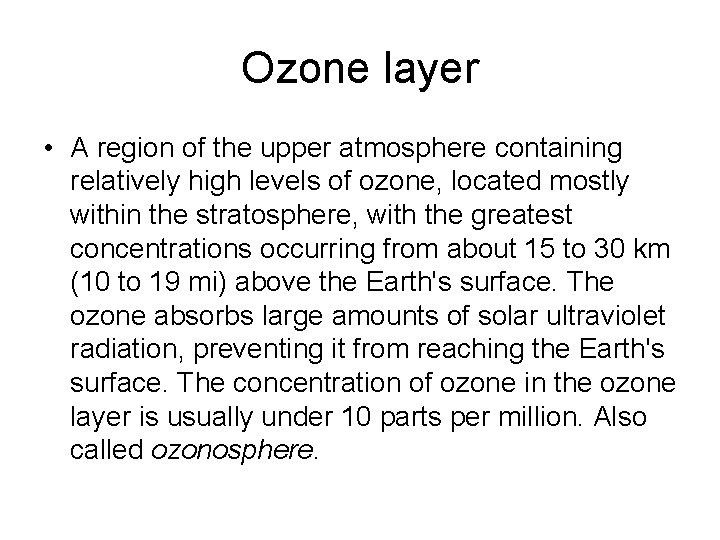 Ozone layer

• A region of the upper atmosphere containing relatively high levels of ozone, located mostly within the stratosphere, with the greatest concentrations occurring from about 15 to 30 km (10 to 19 mi) above the Earth's surface. The ozone absorbs large amounts of solar ultraviolet radiation, preventing it from reaching the Earth's surface. The concentration of ozone in the ozone layer is usually under 10 parts per million. Also called ozonosphere.